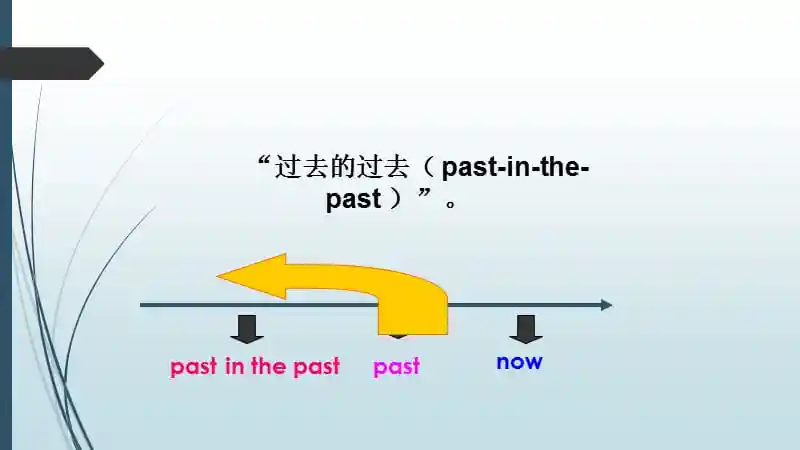 “过去的过去（past-in-the-past）”。

past in the past past now